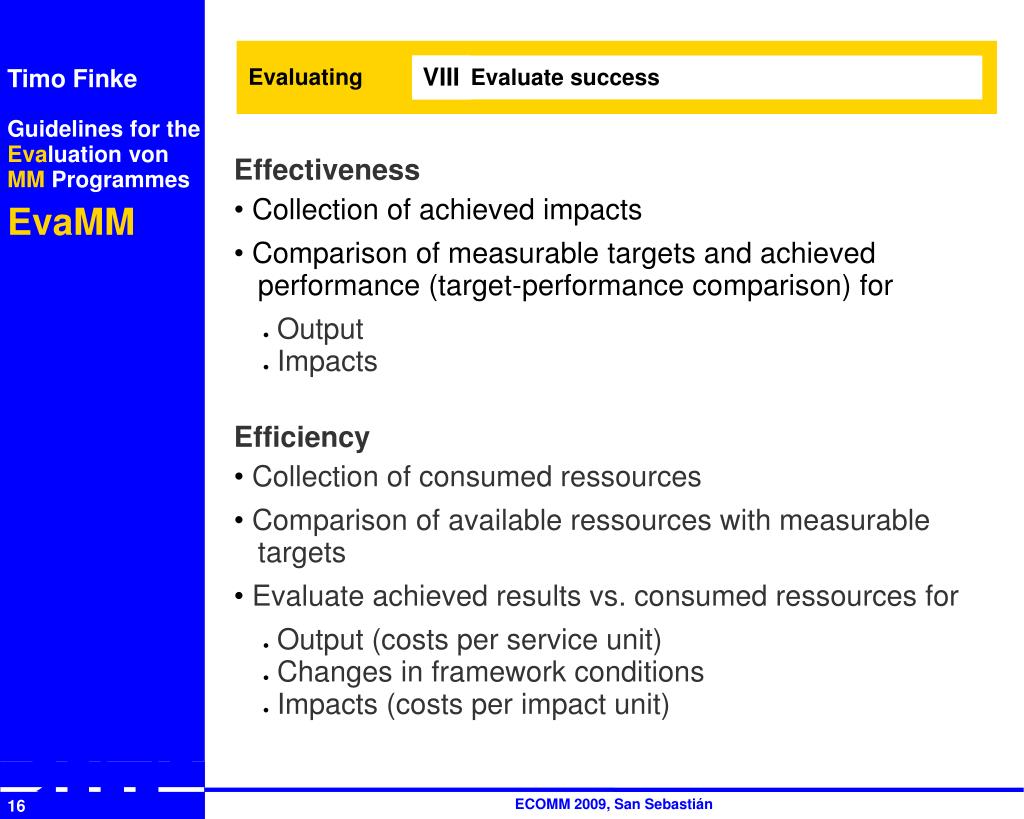 Timo Finke

Guidelines for the Evaluation von MM Programmes

EvaMM

Evaluating

VIII Evaluate success

Effectiveness

• Collection of achieved impacts

• Comparison of measurable targets and achieved performance (target-performance comparison) for

• Output
• Impacts

Efficiency

• Collection of consumed ressources

• Comparison of available ressources with measurable targets

• Evaluate achieved results vs. consumed ressources for

• Output (costs per service unit)
• Changes in framework conditions
• Impacts (costs per impact unit)

16

ECOMM 2009, San Sebastián